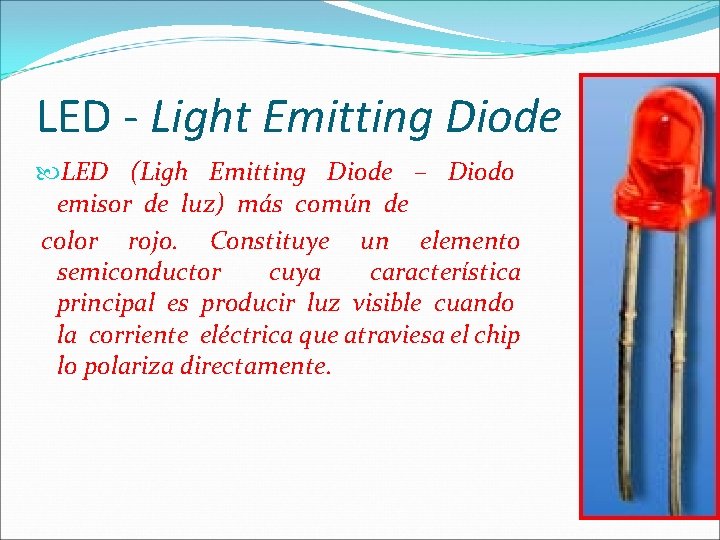 LED - Light Emitting Diode

LED (Ligh Emitting Diode – Diodo emisor de luz) más común de

color rojo. Constituye un elemento semiconductor cuya característica principal es producir luz visible cuando la corriente eléctrica que atraviesa el chip lo polariza directamente.